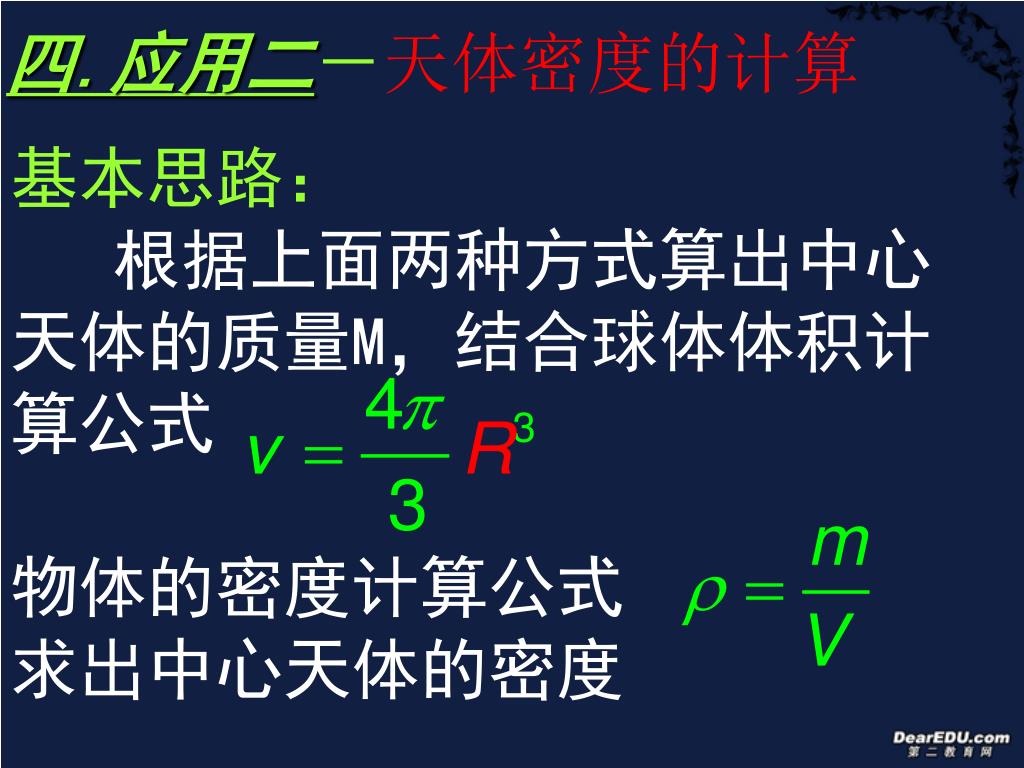 四. 应用二－天体密度的计算

基本思路:

根据上面两种方式算出中心天体的质量M，结合球体体积计算公式 $v=\frac{4\pi}{3}R^3$

物体的密度计算公式 $\rho=\frac{m}{V}$

求出中心天体的密度

DearEDU.com
第二教育网